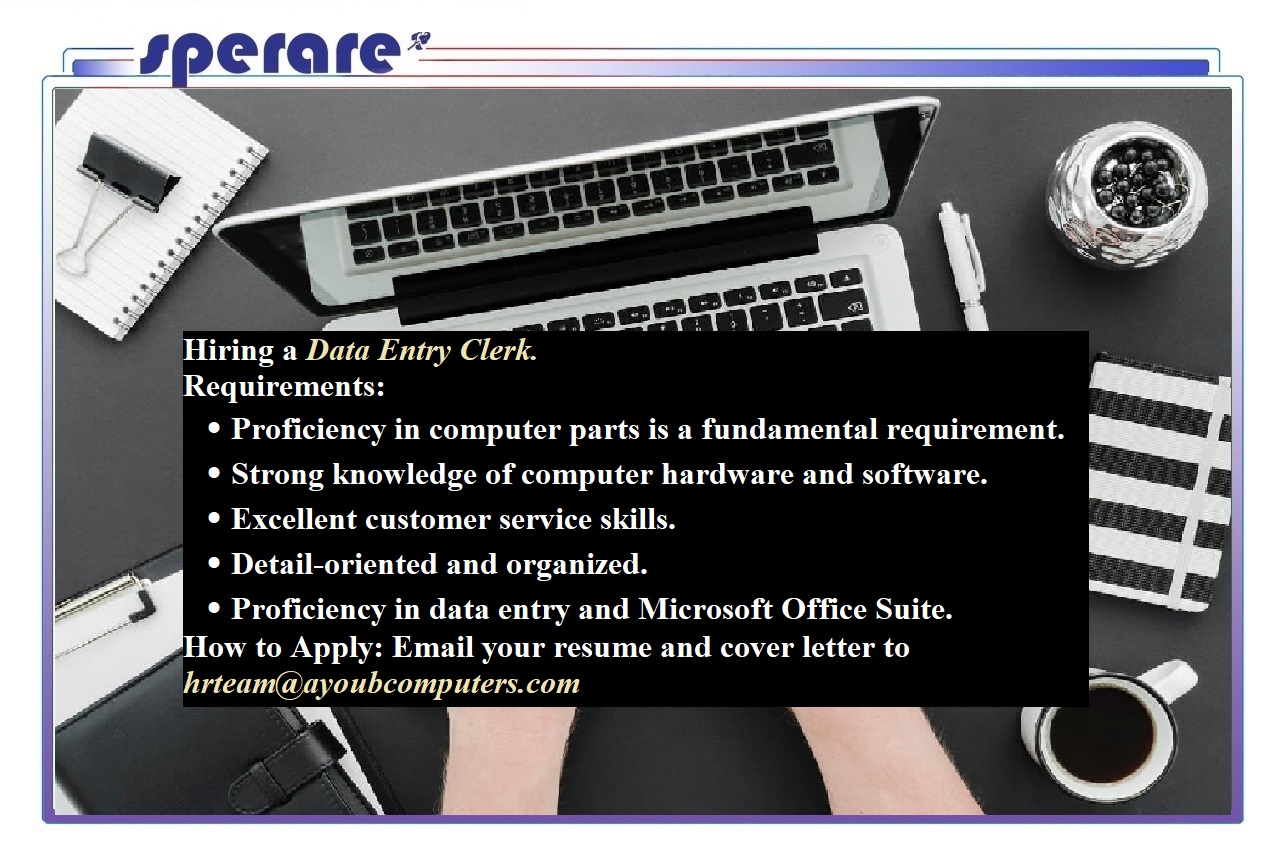 sperare

Hiring a Data Entry Clerk.
Requirements:
• Proficiency in computer parts is a fundamental requirement.
• Strong knowledge of computer hardware and software.
• Excellent customer service skills.
• Detail-oriented and organized.
• Proficiency in data entry and Microsoft Office Suite.
How to Apply: Email your resume and cover letter to hrteam@ayoubcomputers.com